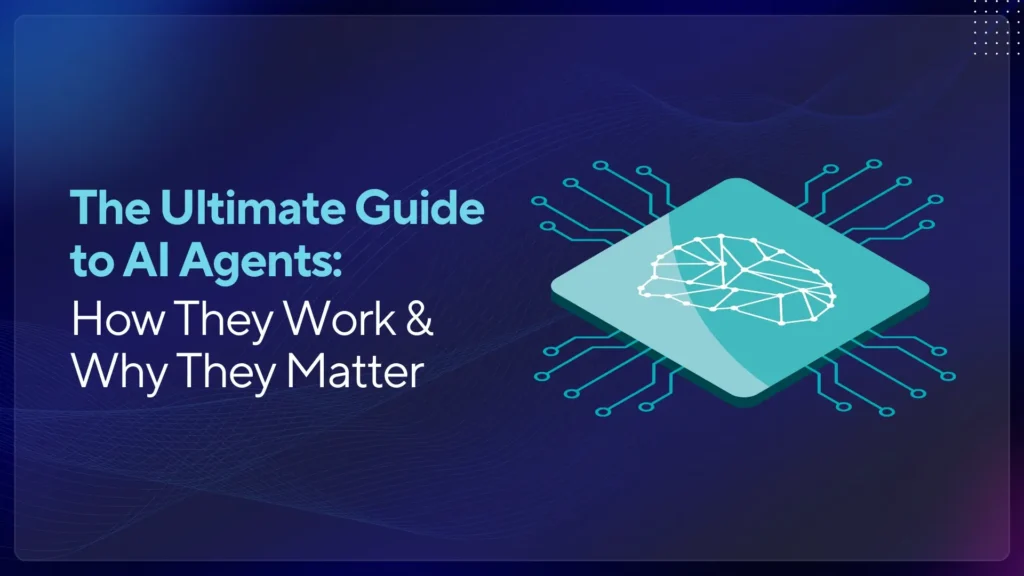 The Ultimate Guide to AI Agents: How They Work & Why They Matter